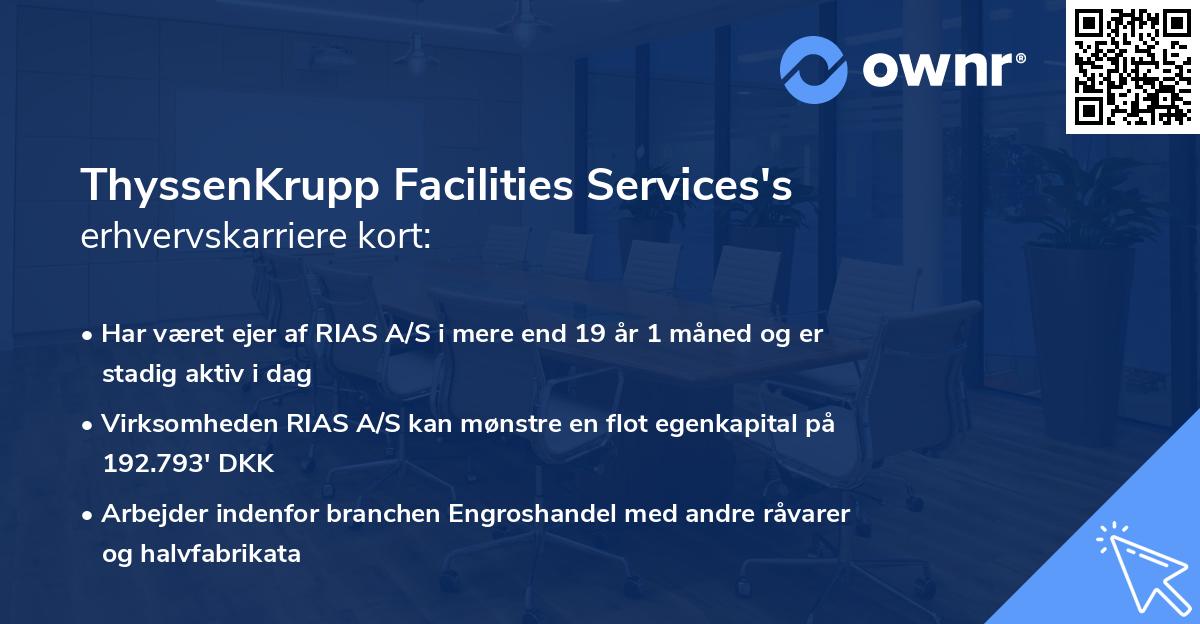 ownr®

ThyssenKrupp Facilities Services's erhvervskarriere kort:

• Har været ejer af RIAS A/S i mere end 19 år 1 måned og er stadig aktiv i dag

• Virksomheden RIAS A/S kan mønstre en flot egenkapital på 192.793' DKK

• Arbejder indenfor branchen Engroshandel med andre råvarer og halvfabrikata